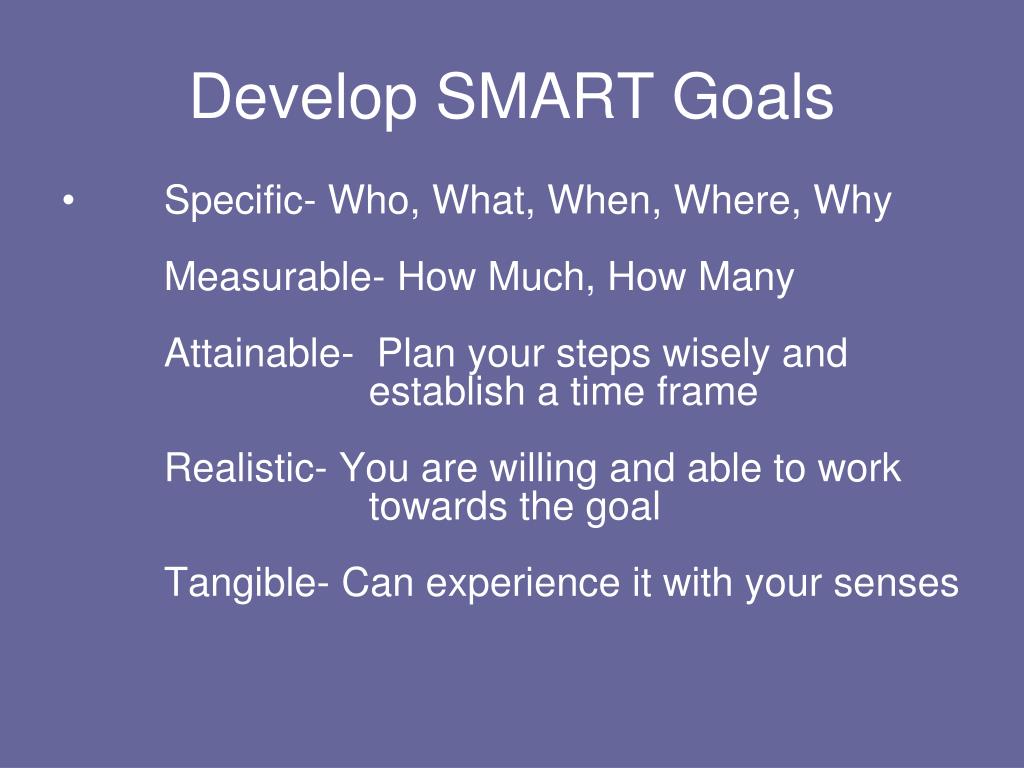 Develop SMART Goals

• Specific- Who, What, When, Where, Why

Measurable- How Much, How Many

Attainable- Plan your steps wisely and establish a time frame

Realistic- You are willing and able to work towards the goal

Tangible- Can experience it with your senses